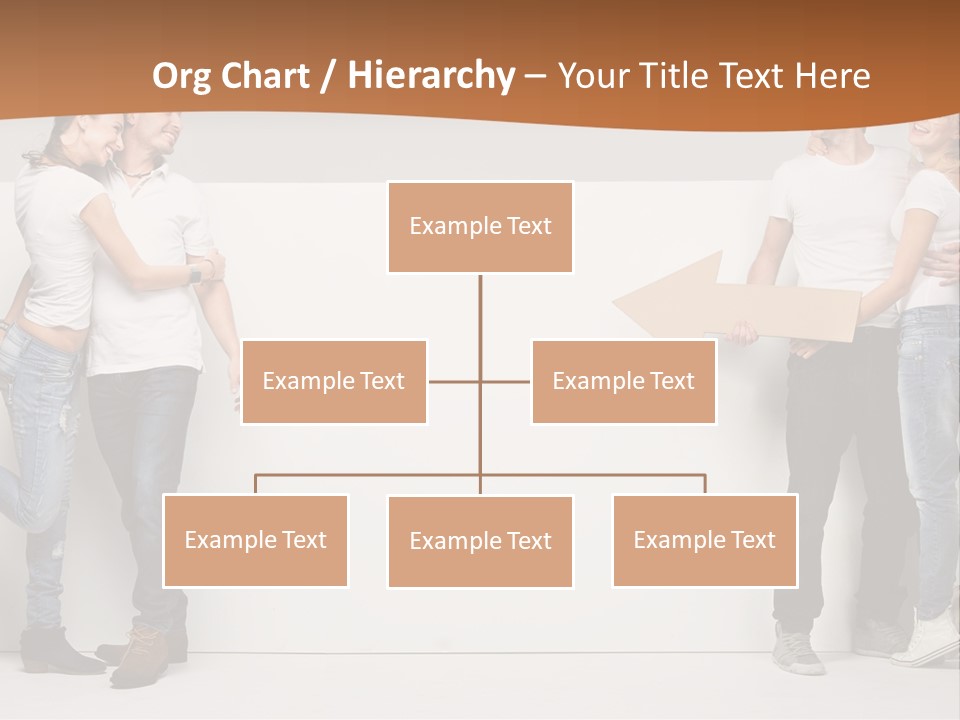 Org Chart / Hierarchy – Your Title Text Here

Example Text

Example Text

Example Text

Example Text

Example Text

Example Text